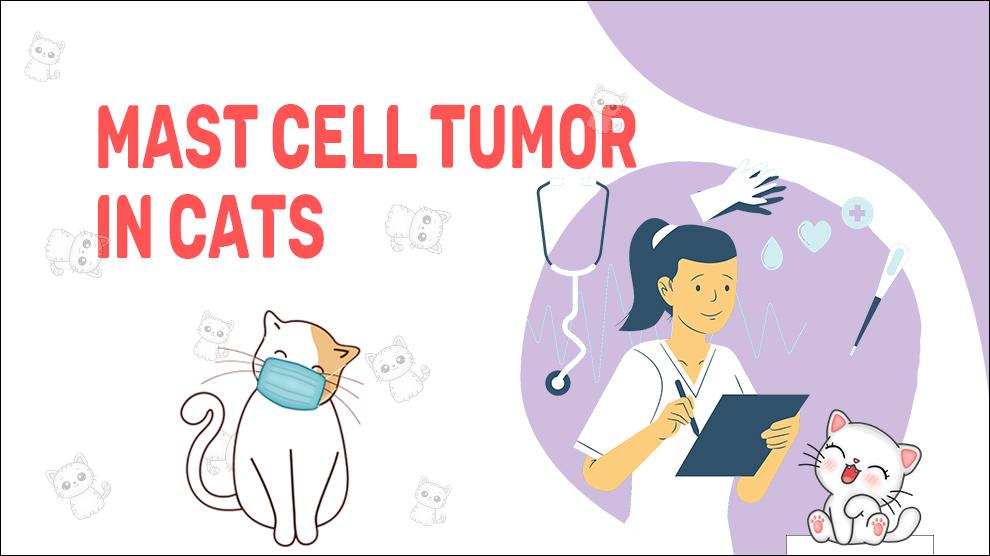 MAST CELL TUMOR IN CATS